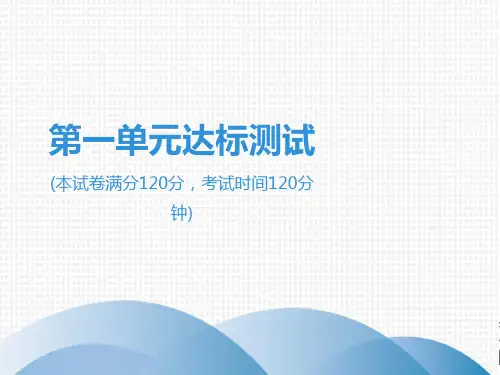 第一单元达标测试

(本试卷满分120分，考试时间120分钟)